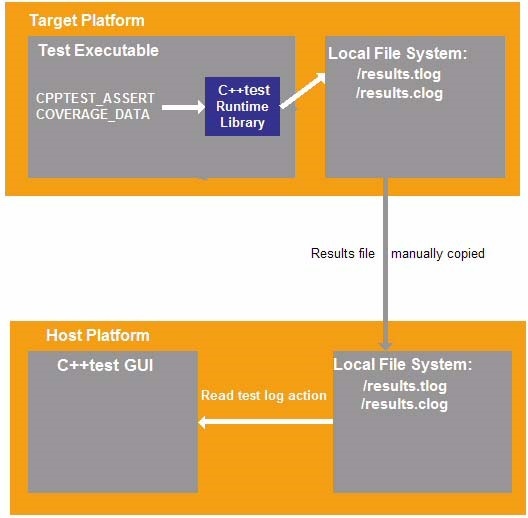 Target Platform

Test Executable

CPPTEST_ASSERT
COVERAGE_DATA

C++test Runtime Library

Local File System:
/results.tlog
/results.clog

Results file manually copied

Host Platform

C++test GUI

Read test log action

Local File System:
/results.tlog
/results.clog